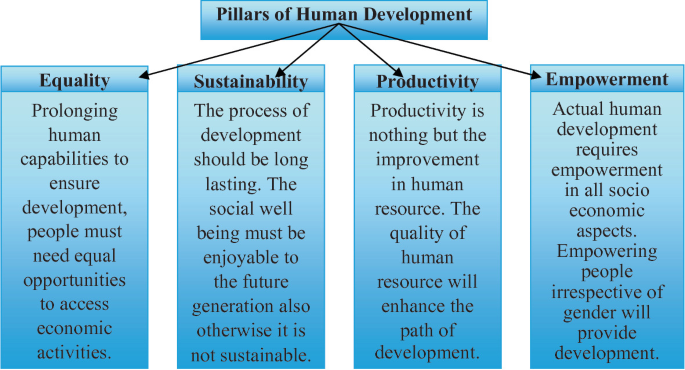 Pillars of Human Development

Equality

Prolonging human capabilities to ensure development, people must need equal opportunities to access economic activities.

Sustainability

The process of development should be long lasting. The social well being must be enjoyable to the future generation also otherwise it is not sustainable.

Productivity

Productivity is nothing but the improvement in human resource. The quality of human resource will enhance the path of development.

Empowerment

Actual human development requires empowerment in all socio economic aspects. Empowering people irrespective of gender will provide development.